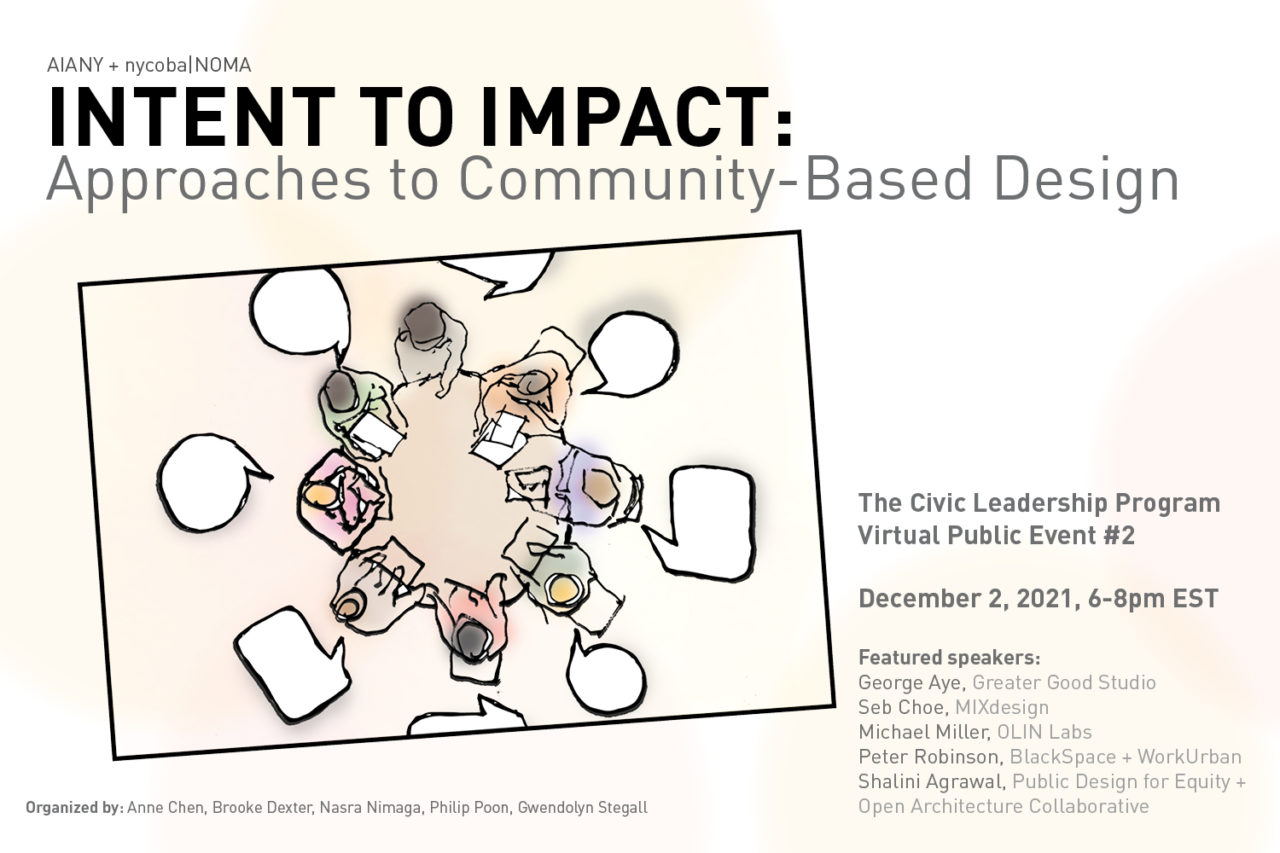 AIANY + nycoba|NOMA

INTENT TO IMPACT:
Approaches to Community-Based Design

The Civic Leadership Program
Virtual Public Event #2

December 2, 2021, 6-8pm EST

Featured speakers:
George Aye, Greater Good Studio
Seb Choe, MIXdesign
Michael Miller, OLIN Labs
Peter Robinson, BlackSpace + WorkUrban
Shalini Agrawal, Public Design for Equity + Open Architecture Collaborative

Organized by: Anne Chen, Brooke Dexter, Nasra Nimaga, Philip Poon, Gwendolyn Stegall